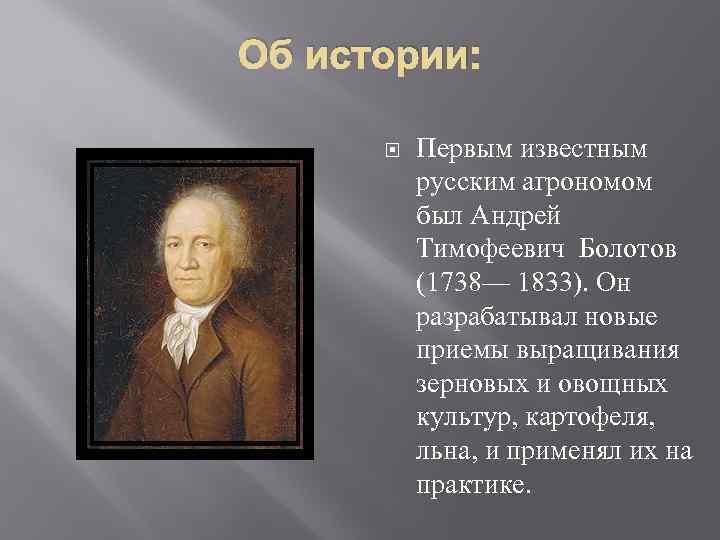 Об истории:

Первым известным русским агрономом был Андрей Тимофеевич Болотов (1738— 1833). Он разрабатывал новые приемы выращивания зерновых и овощных культур, картофеля, льна, и применял их на практике.